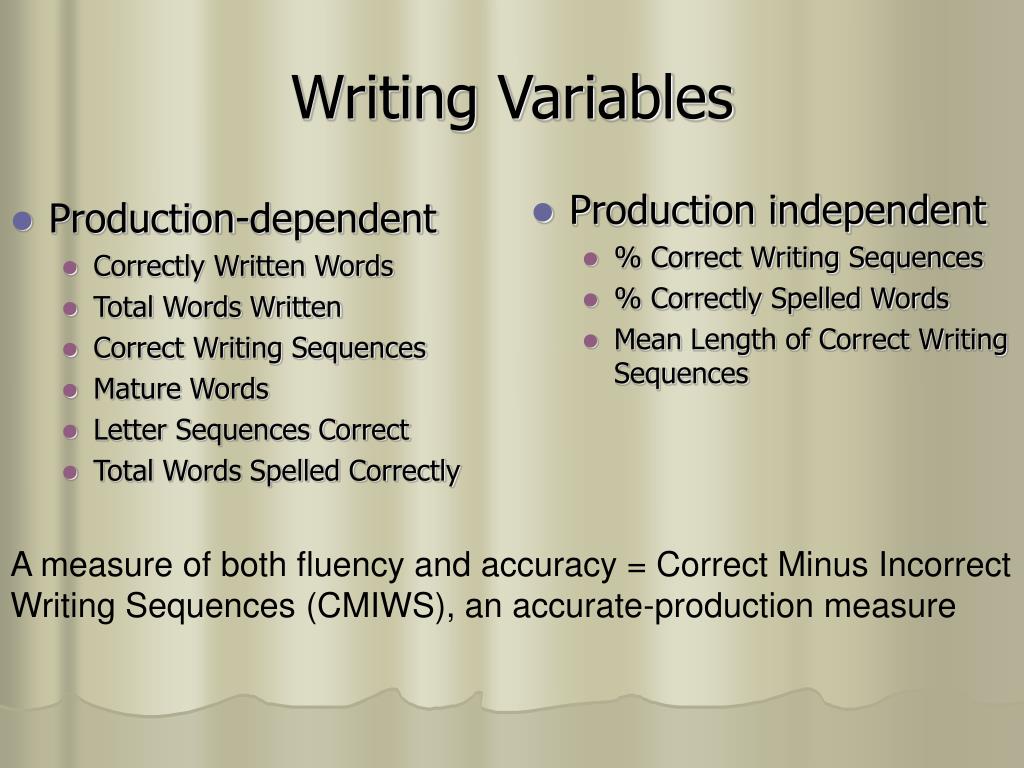 Writing Variables

- Production-dependent
  - Correctly Written Words
  - Total Words Written
  - Correct Writing Sequences
  - Mature Words
  - Letter Sequences Correct
  - Total Words Spelled Correctly

- Production independent
  - % Correct Writing Sequences
  - % Correctly Spelled Words
  - Mean Length of Correct Writing Sequences

A measure of both fluency and accuracy = Correct Minus Incorrect Writing Sequences (CMIWS), an accurate-production measure